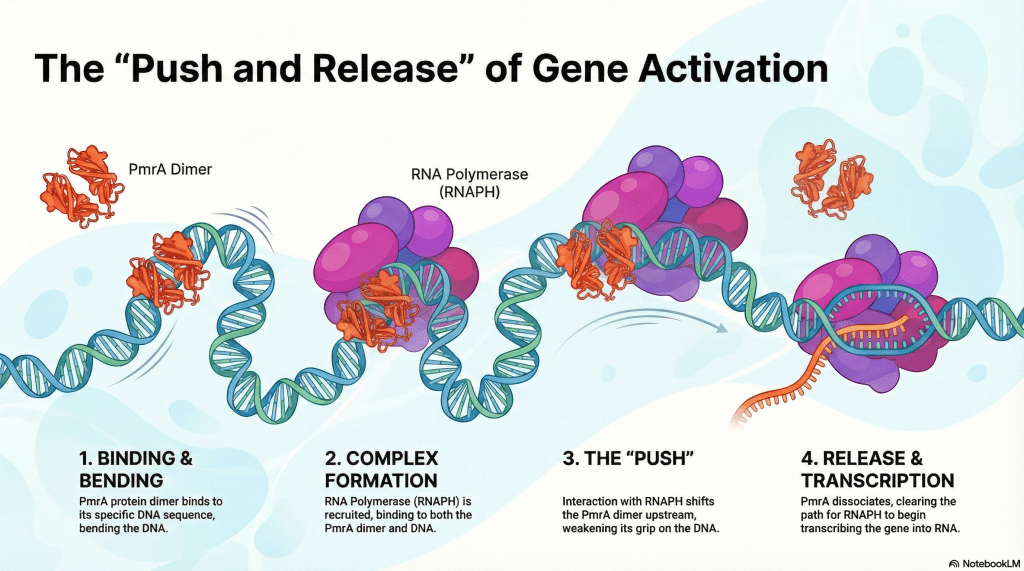 The “Push and Release” of Gene Activation

PmrA Dimer

RNA Polymerase (RNAPH)

1. BINDING & BENDING
PmrA protein dimer binds to its specific DNA sequence, bending the DNA.

2. COMPLEX FORMATION
RNA Polymerase (RNAPH) is recruited, binding to both the PmrA dimer and DNA.

3. THE “PUSH”
Interaction with RNAPH shifts the PmrA dimer upstream, weakening its grip on the DNA.

4. RELEASE & TRANSCRIPTION
PmrA dissociates, clearing the path for RNAPH to begin transcribing the gene into RNA.

NotebookLM